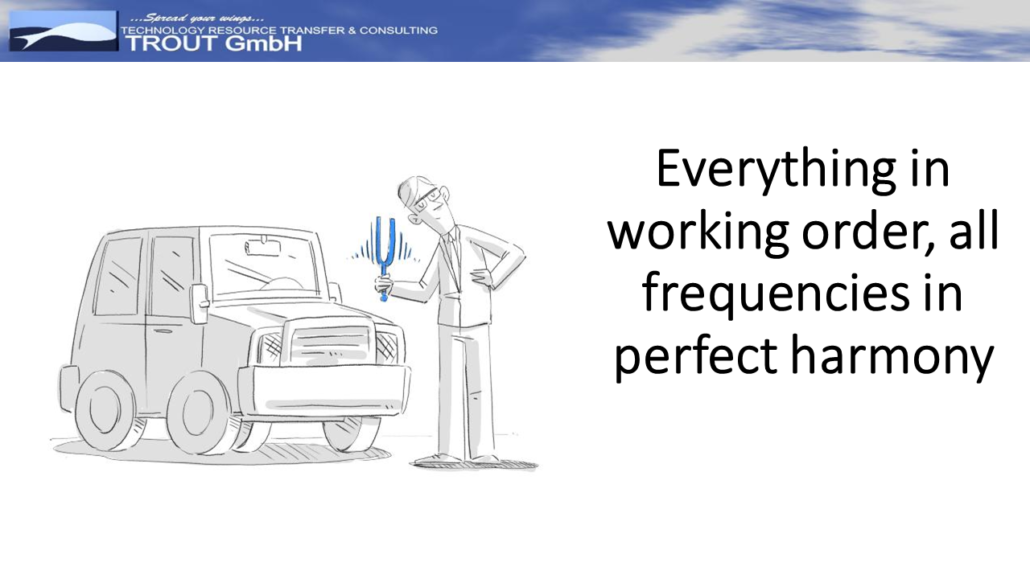 ...Spread your wings...
TECHNOLOGY RESOURCE TRANSFER & CONSULTING
TROUT GmbH

Everything in working order, all frequencies in perfect harmony